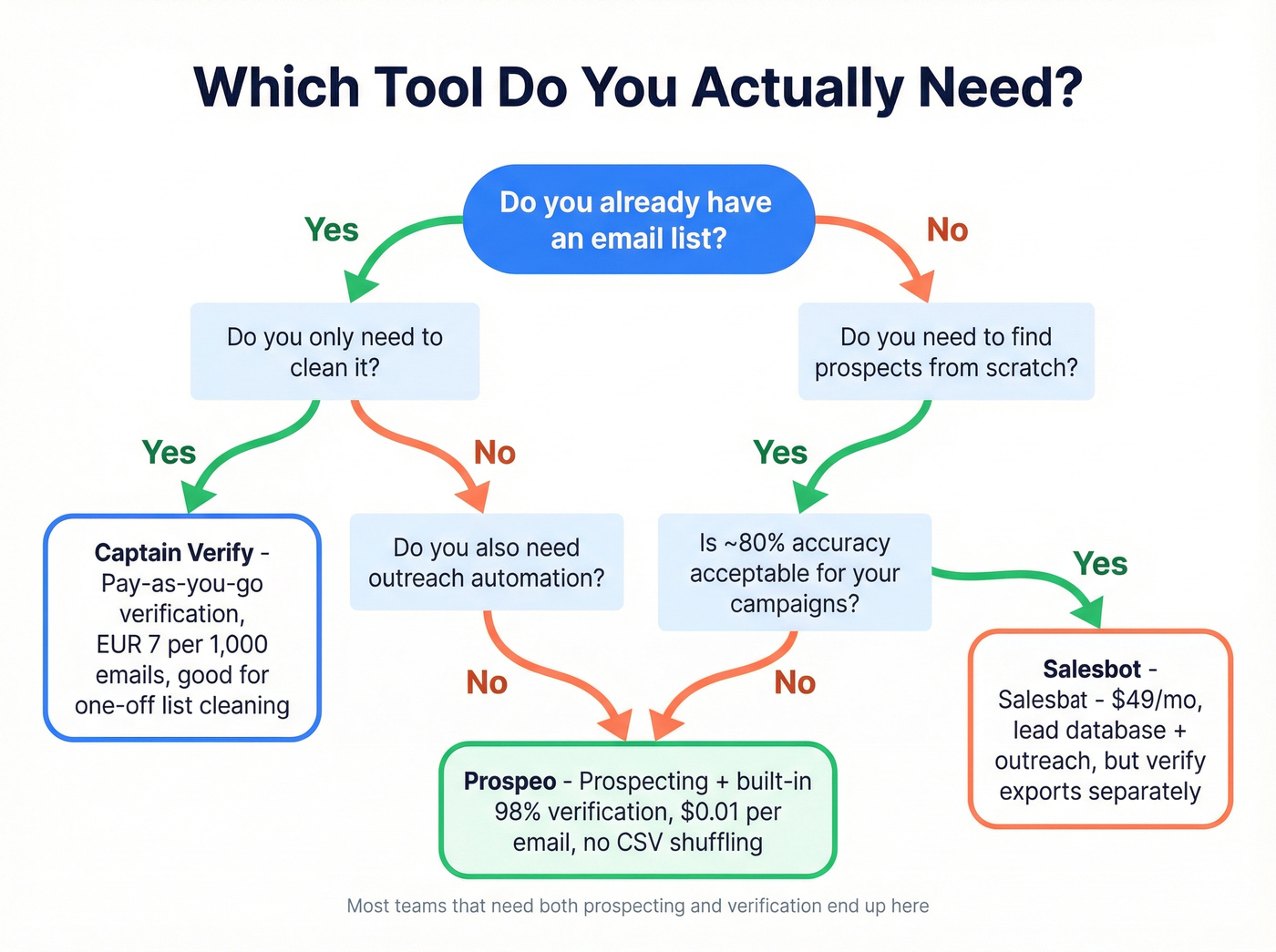 Which Tool Do You Actually Need?

Do you already have an email list?

Yes

No

Do you only need to clean it?

Do you need to find prospects from scratch?

Yes

No

Yes

Captain Verify - Pay-as-you-go verification, EUR 7 per 1,000 emails, good for one-off list cleaning

Do you also need outreach automation?

Is ~80% accuracy acceptable for your campaigns?

Yes

No

No

Salesbot - Salesbat - $49/mo, lead database + outreach, but verify exports separately

Prospeo - Prospecting + built-in 98% verification, $0.01 per email, no CSV shuffling

Most teams that need both prospecting and verification end up here